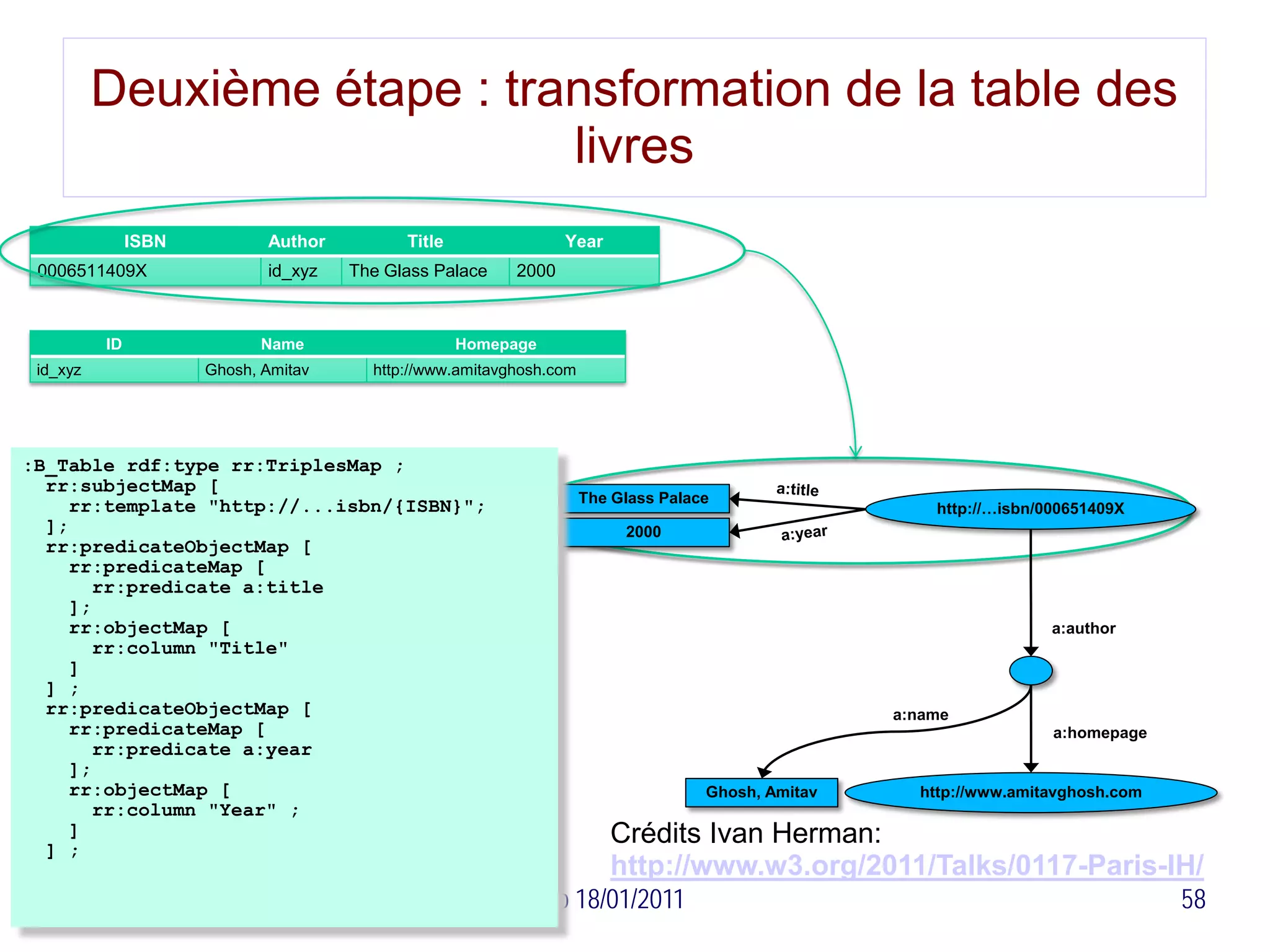 Deuxième étape : transformation de la table des livres

| ISBN | Author | Title | Year |
|---|---|---|---|
| 0006511409X | id_xyz | The Glass Palace | 2000 |

| ID | Name | Homepage |
|---|---|---|
| id_xyz | Ghosh, Amitav | http://www.amitavghosh.com |

:B_Table rdf:type rr:TriplesMap ;
  rr:subjectMap [
    rr:template "http://...isbn/{ISBN}";
  ];
  rr:predicateObjectMap [
    rr:predicateMap [
      rr:predicate a:title
    ];
    rr:objectMap [
      rr:column "Title"
    ]
  ] ;
  rr:predicateObjectMap [
    rr:predicateMap [
      rr:predicate a:year
    ];
    rr:objectMap [
      rr:column "Year" ;
    ]
  ] ;

The Glass Palace
2000
a:title
a:year
http://...isbn/000651409X
a:author
a:name
a:homepage
Ghosh, Amitav
http://www.amitavghosh.com

Crédits Ivan Herman:
http://www.w3.org/2011/Talks/0117-Paris-IH/

18/01/2011

58